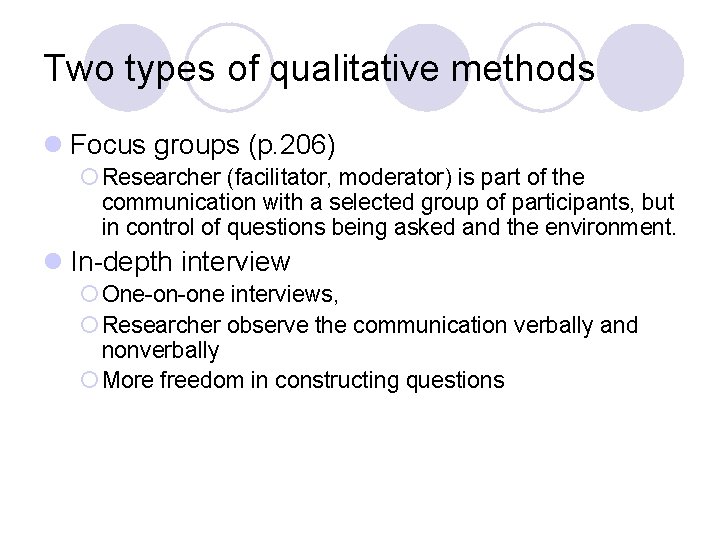 Two types of qualitative methods

Focus groups (p.206)

Researcher (facilitator, moderator) is part of the communication with a selected group of participants, but in control of questions being asked and the environment.

In-depth interview

One-on-one interviews,

Researcher observe the communication verbally and nonverbally

More freedom in constructing questions